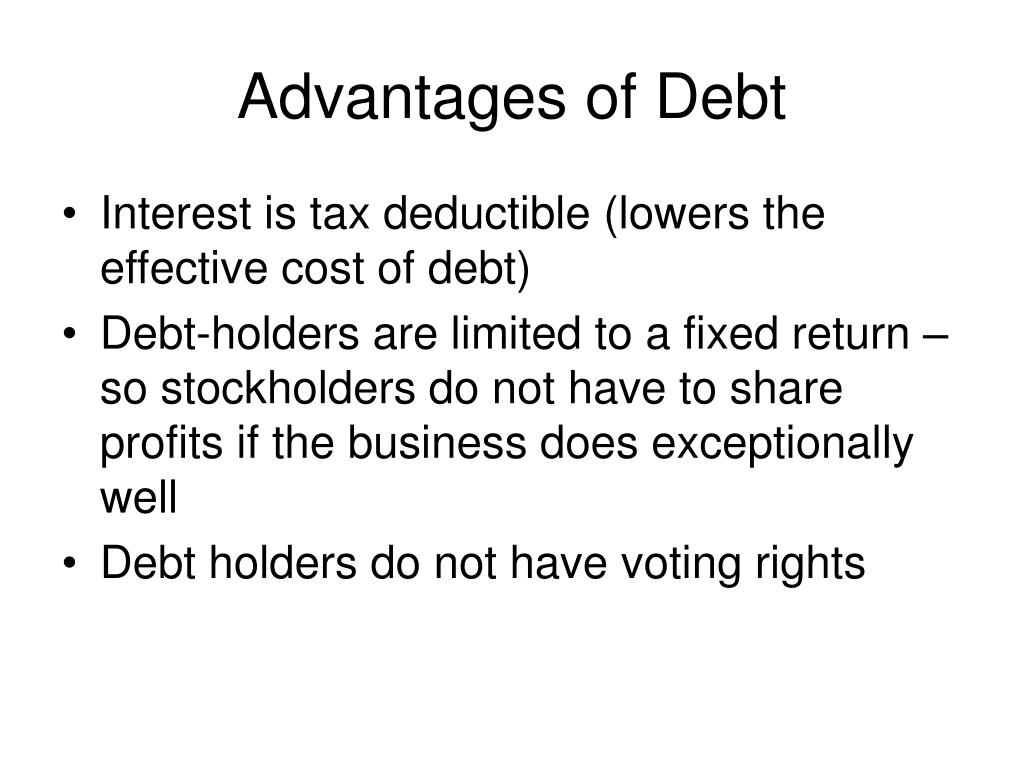 Advantages of Debt

• Interest is tax deductible (lowers the effective cost of debt)
• Debt-holders are limited to a fixed return – so stockholders do not have to share profits if the business does exceptionally well
• Debt holders do not have voting rights